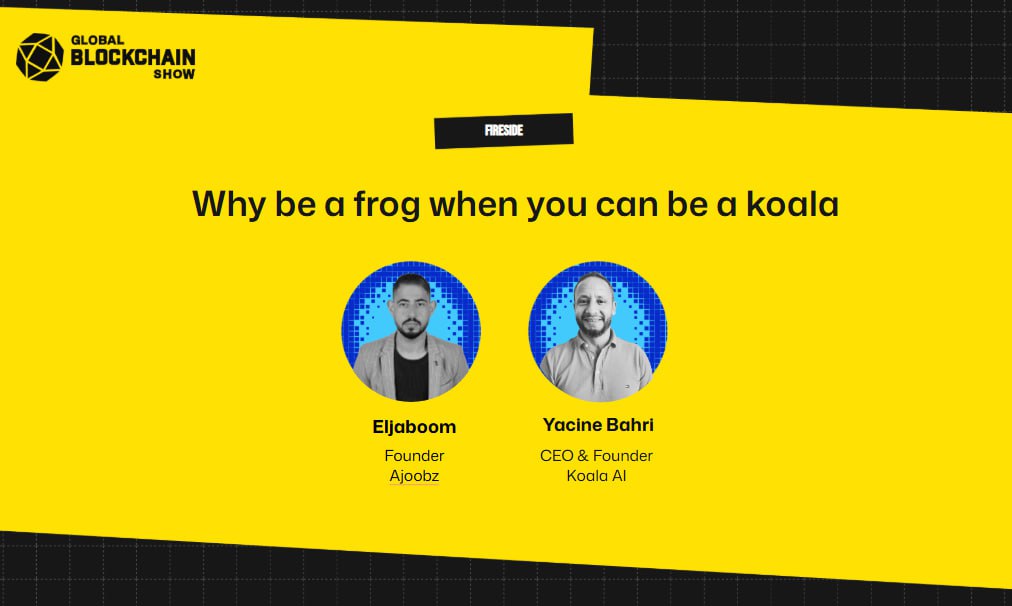 GLOBAL BLOCKCHAIN SHOW

FIRESIDE

Why be a frog when you can be a koala

Eljaboom
Founder
Ajoobz

Yacine Bahri
CEO & Founder
Koala AI